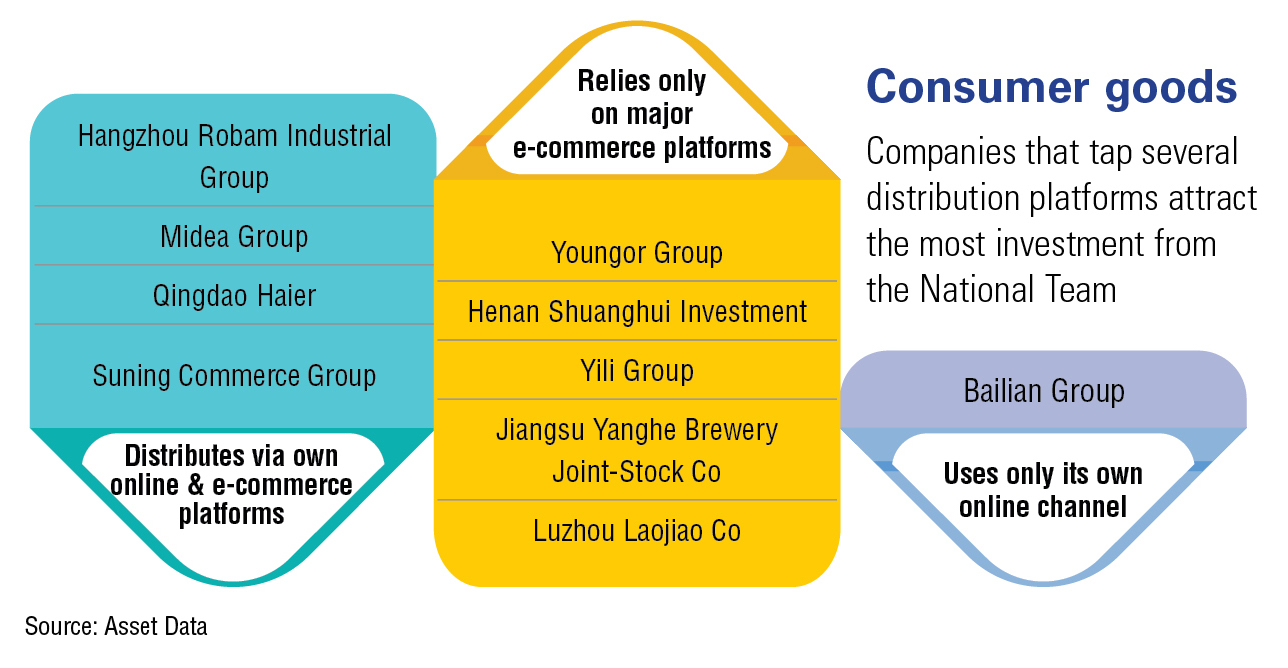 Consumer goods

Companies that tap several distribution platforms attract the most investment from the National Team

Hangzhou Robam Industrial Group

Midea Group

Qingdao Haier

Suning Commerce Group

Distributes via own online & e-commerce platforms

Relies only on major e-commerce platforms

Youngor Group

Henan Shuanghui Investment

Yili Group

Jiangsu Yanghe Brewery Joint-Stock Co

Luzhou Laojiao Co

Bailian Group

Uses only its own online channel

Source: Asset Data